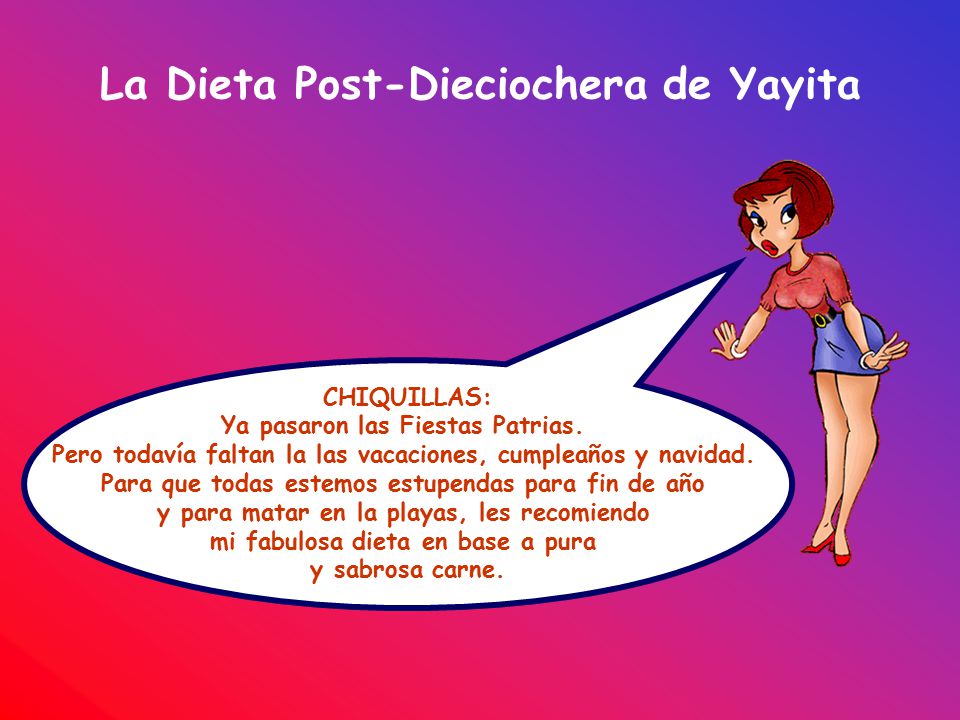 La Dieta Post-Dieciochera de Yayita

CHIQUILLAS:
Ya pasaron las Fiestas Patrias.
Pero todavía faltan la las vacaciones, cumpleaños y navidad.
Para que todas estemos estupendas para fin de año
y para matar en la playas, les recomiendo
mi fabulosa dieta en base a pura
y sabrosa carne.